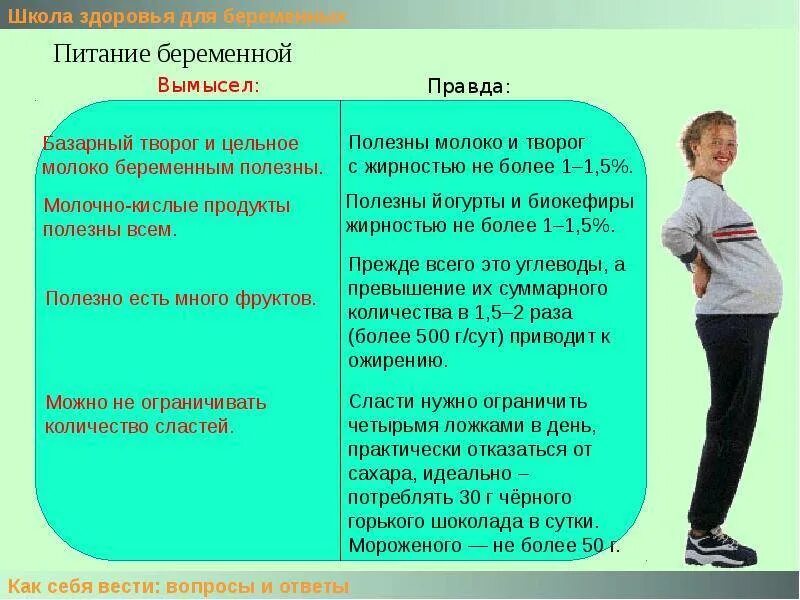 Школа здоровья для беременных

Питание беременной

| Вымысел: | Правда: |
|---|---|
| Базарный творог и цельное молоко беременным полезны. | Полезны молоко и творог с жирностью не более 1–1,5%. |
| Молочно-кислые продукты полезны всем. | Полезны йогурты и биокефиры жирностью не более 1–1,5%. |
| Полезно есть много фруктов. | Прежде всего это углеводы, а превышение их суммарного количества в 1,5–2 раза (более 500 г/сут) приводит к ожирению. |
| Можно не ограничивать количество сластей. | Сласти нужно ограничить четырьмя ложками в день, практически отказаться от сахара, идеально – потреблять 30 г чёрного горького шоколада в сутки. Мороженого — не более 50 г. |

Как себя вести: вопросы и ответы